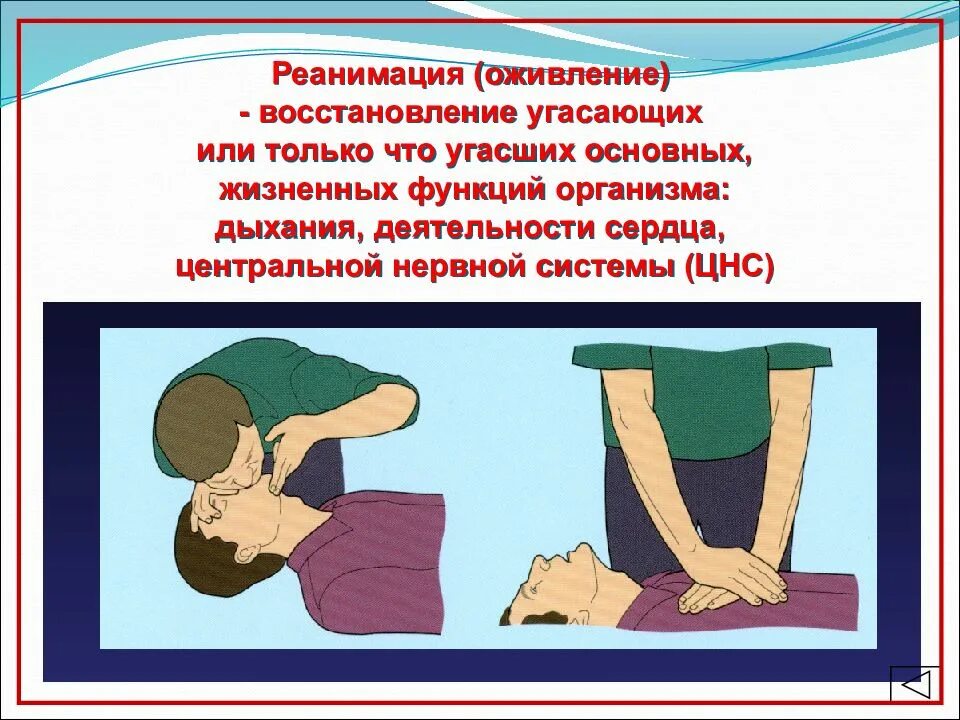 Реанимация (оживление)
- восстановление угасающих
или только что угасших основных,
жизненных функций организма:
дыхания, деятельности сердца,
центральной нервной системы (ЦНС)